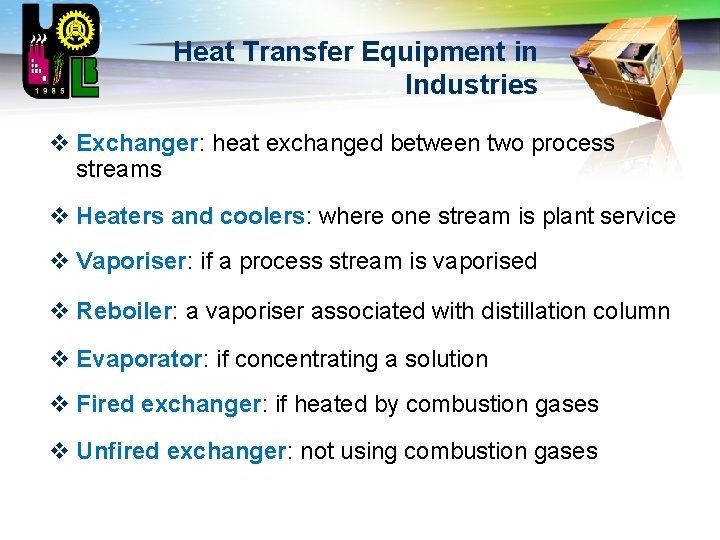 1985

Heat Transfer Equipment in Industries

❖ Exchanger: heat exchanged between two process streams

❖ Heaters and coolers: where one stream is plant service

❖ Vaporiser: if a process stream is vaporised

❖ Reboiler: a vaporiser associated with distillation column

❖ Evaporator: if concentrating a solution

❖ Fired exchanger: if heated by combustion gases

❖ Unfired exchanger: not using combustion gases